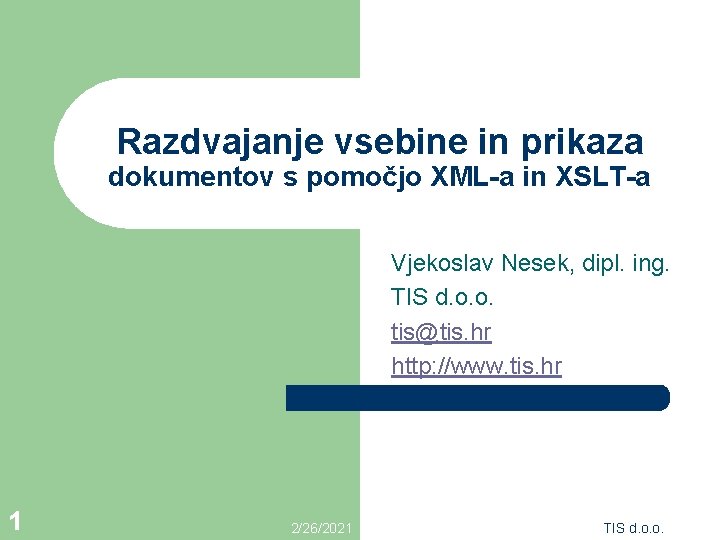 Razdvajanje vsebine in prikaza
dokumentov s pomočjo XML-a in XSLT-a

Vjekoslav Nesek, dipl. ing.
TIS d.o.o.
tis@tis.hr
http://www.tis.hr

1

2/26/2021

TIS d.o.o.